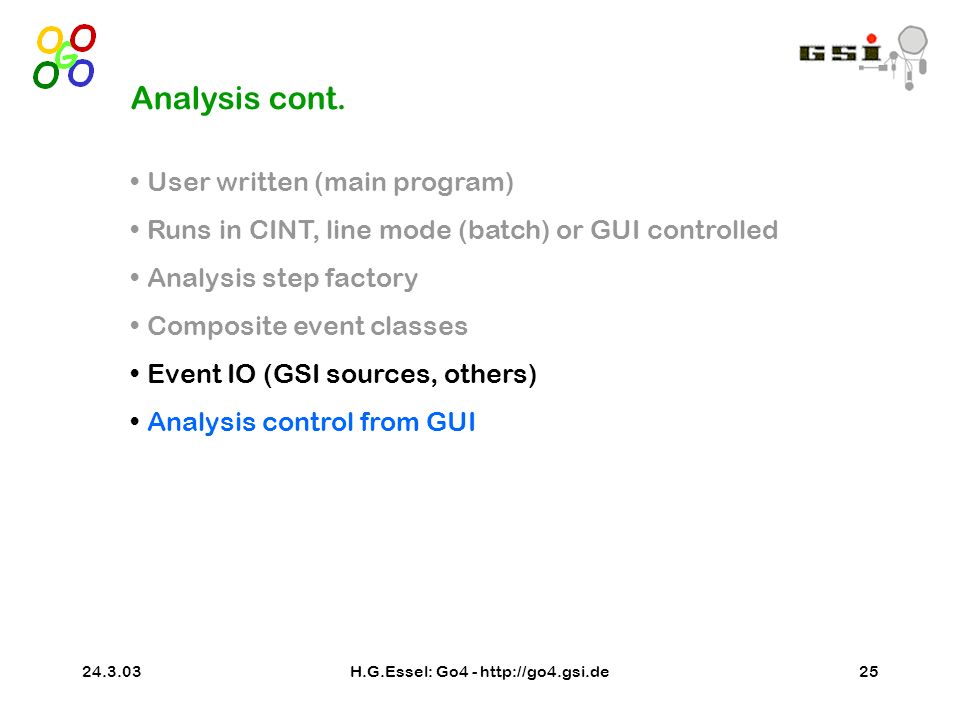 GSI

Analysis cont.

• User written (main program)

• Runs in CINT, line mode (batch) or GUI controlled

• Analysis step factory

• Composite event classes

• Event IO (GSI sources, others)

• Analysis control from GUI

24.3.03

H.G.Essel: Go4 - http://go4.gsi.de

25